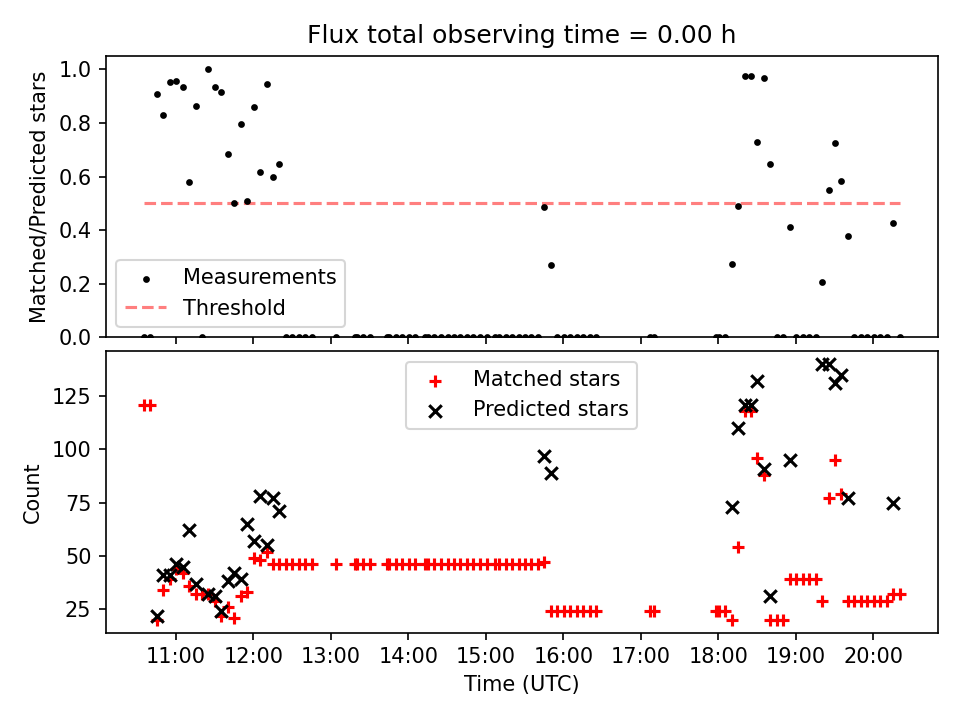 Flux total observing time = 0.00 h

Matched/Predicted stars

1.0
0.8
0.6
0.4
0.2
0.0

Measurements
Threshold

Count

125
100
75
50
25

Matched stars
Predicted stars

11:00 12:00 13:00 14:00 15:00 16:00 17:00 18:00 19:00 20:00

Time (UTC)